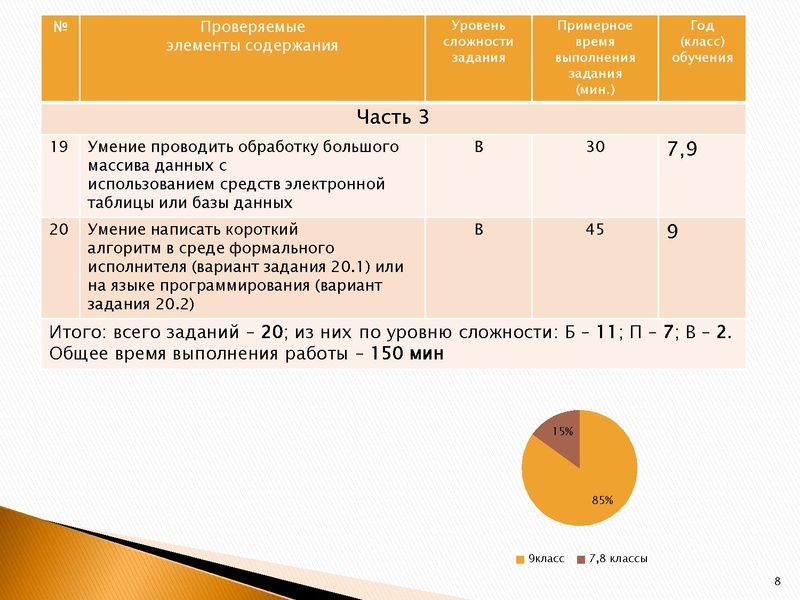 | № | Проверяемые элементы содержания | Уровень сложности задания | Примерное время выполнения задания (мин.) | Год (класс) обучения |
|---|---|---|---|---|
| Часть 3 | | | | |
| 19 | Умение проводить обработку большого массива данных с использованием средств электронной таблицы или базы данных | В | 30 | 7,9 |
| 20 | Умение написать короткий алгоритм в среде формального исполнителя (вариант задания 20.1) или на языке программирования (вариант задания 20.2) | В | 45 | 9 |
| Итого: всего заданий – 20; из них по уровню сложности: Б – 11; П – 7; В – 2. Общее время выполнения работы – 150 мин | | | | |

15%
85%
9класс
7,8 классы

8